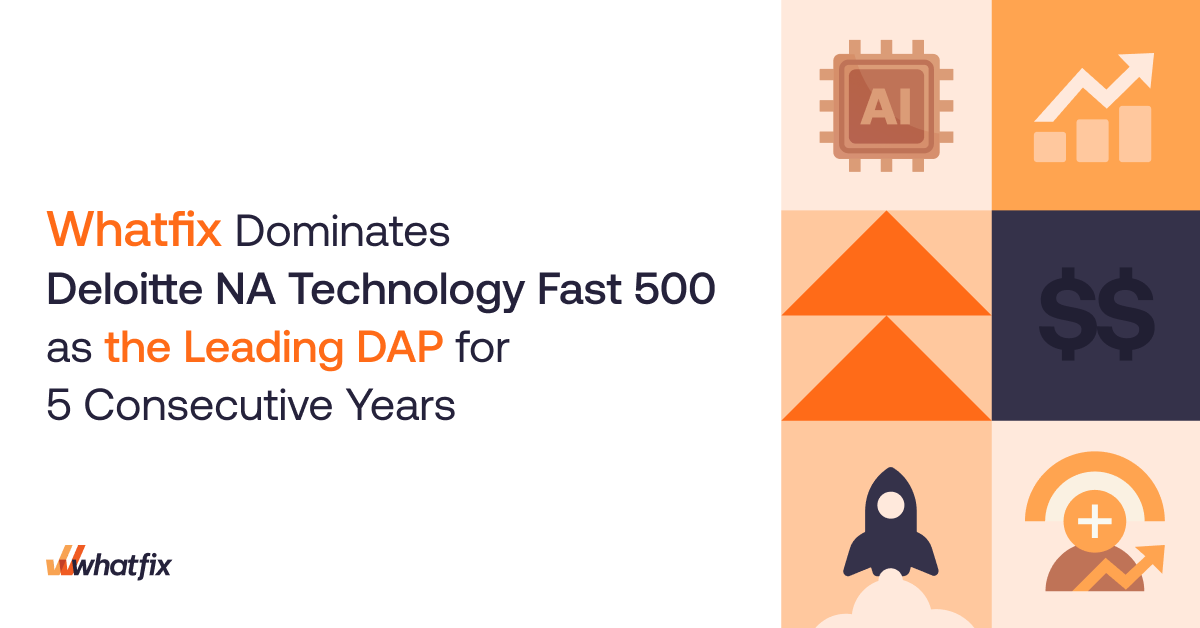 Whatfix Dominates Deloitte NA Technology Fast 500 as the Leading DAP for 5 Consecutive Years

whatfix

AI

$$